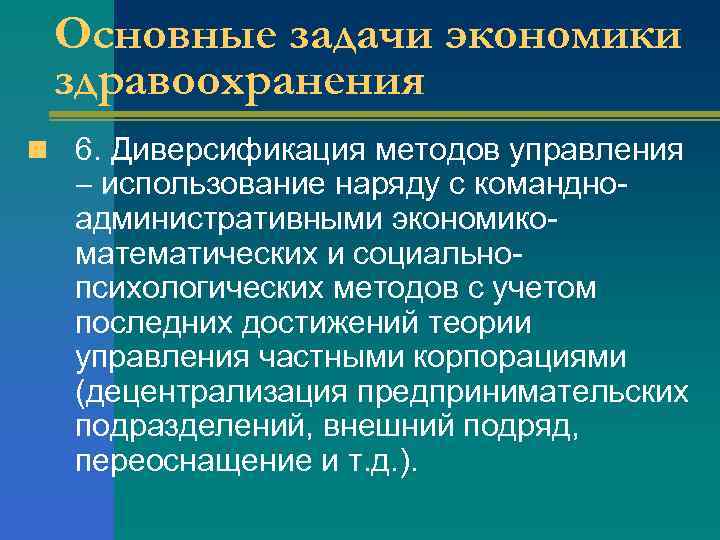 Основные задачи экономики здравоохранения

6. Диверсификация методов управления – использование наряду с командно-административными экономико-математических и социально-психологических методов с учетом последних достижений теории управления частными корпорациями (децентрализация предпринимательских подразделений, внешний подряд, переоснащение и т.д.).